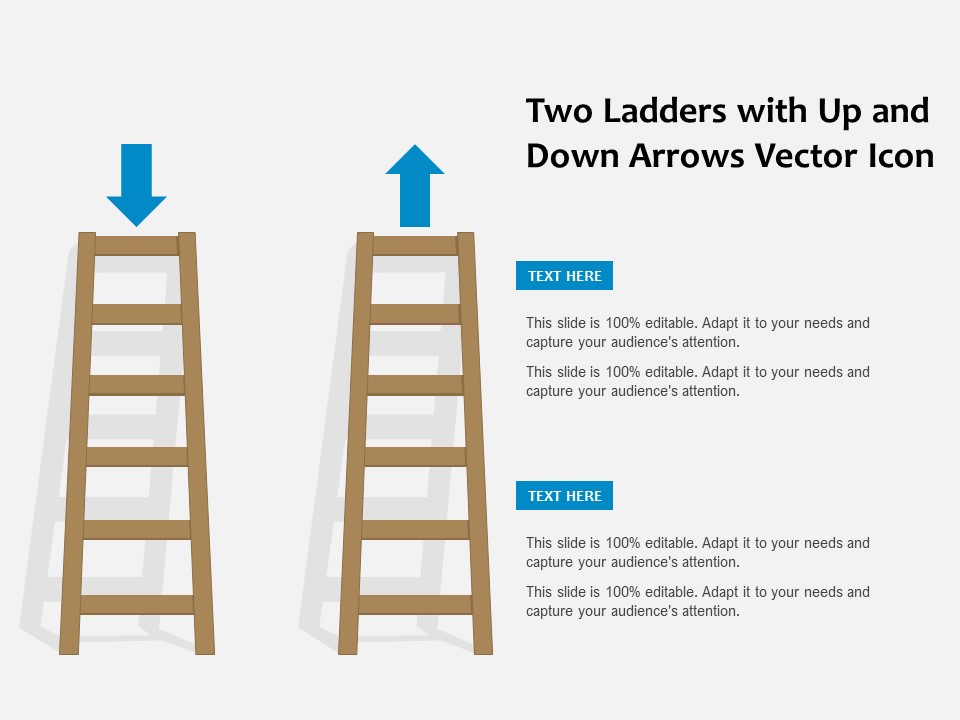 Two Ladders with Up and Down Arrows Vector Icon

TEXT HERE

This slide is 100% editable. Adapt it to your needs and capture your audience's attention.

This slide is 100% editable. Adapt it to your needs and capture your audience's attention.

TEXT HERE

This slide is 100% editable. Adapt it to your needs and capture your audience's attention.

This slide is 100% editable. Adapt it to your needs and capture your audience's attention.